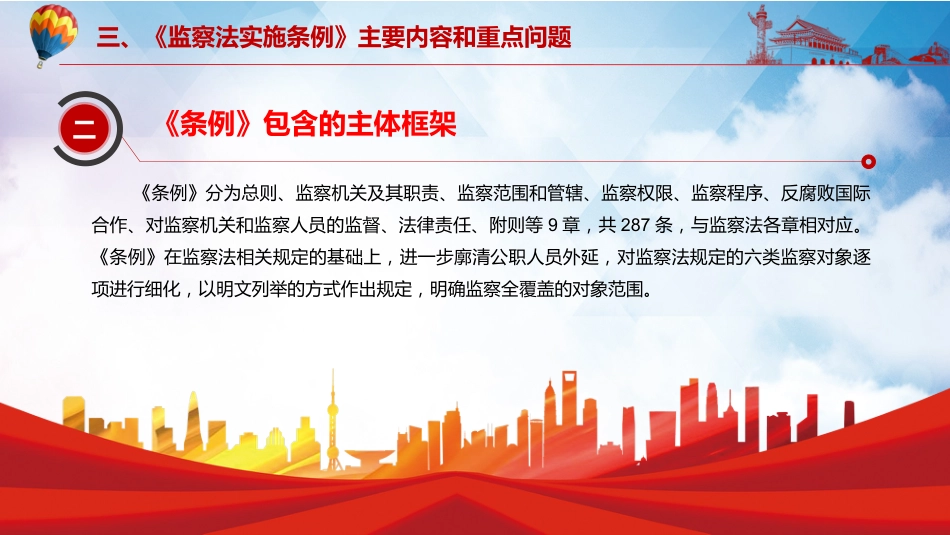 三、《监察法实施条例》主要内容和重点问题

二

《条例》包含的主体框架

《条例》分为总则、监察机关及其职责、监察范围和管辖、监察权限、监察程序、反腐败国际合作、对监察机关和监察人员的监督、法律责任、附则等 9 章，共 287 条，与监察法各章相对应。《条例》在监察法相关规定的基础上，进一步廓清公职人员外延，对监察法规定的六类监察对象逐项进行细化，以明文列举的方式作出规定，明确监察全覆盖的对象范围。